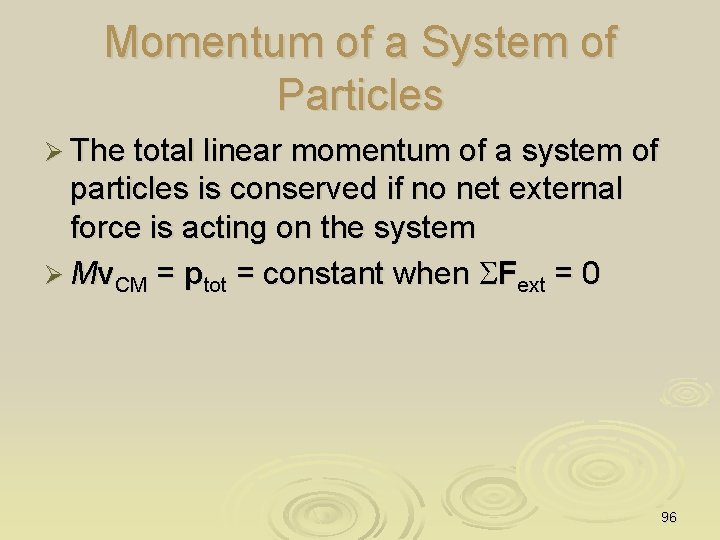 Momentum of a System of Particles

➢ The total linear momentum of a system of particles is conserved if no net external force is acting on the system

➢ $M\mathbf{v}_{CM} = \mathbf{p}_{tot}$ = constant when $\Sigma\mathbf{F}_{ext} = 0$

96